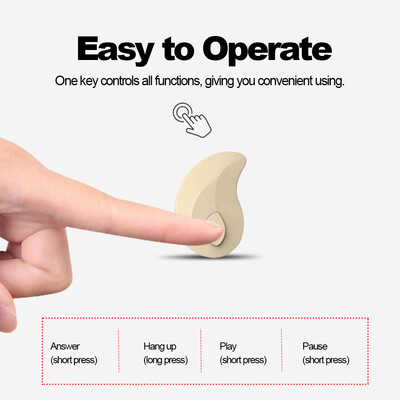 Easy to Operate

One key controls all functions, giving you convenient using.

Answer
(short press)

Hang up
(long press)

Play
(short press)

Pause
(short press)